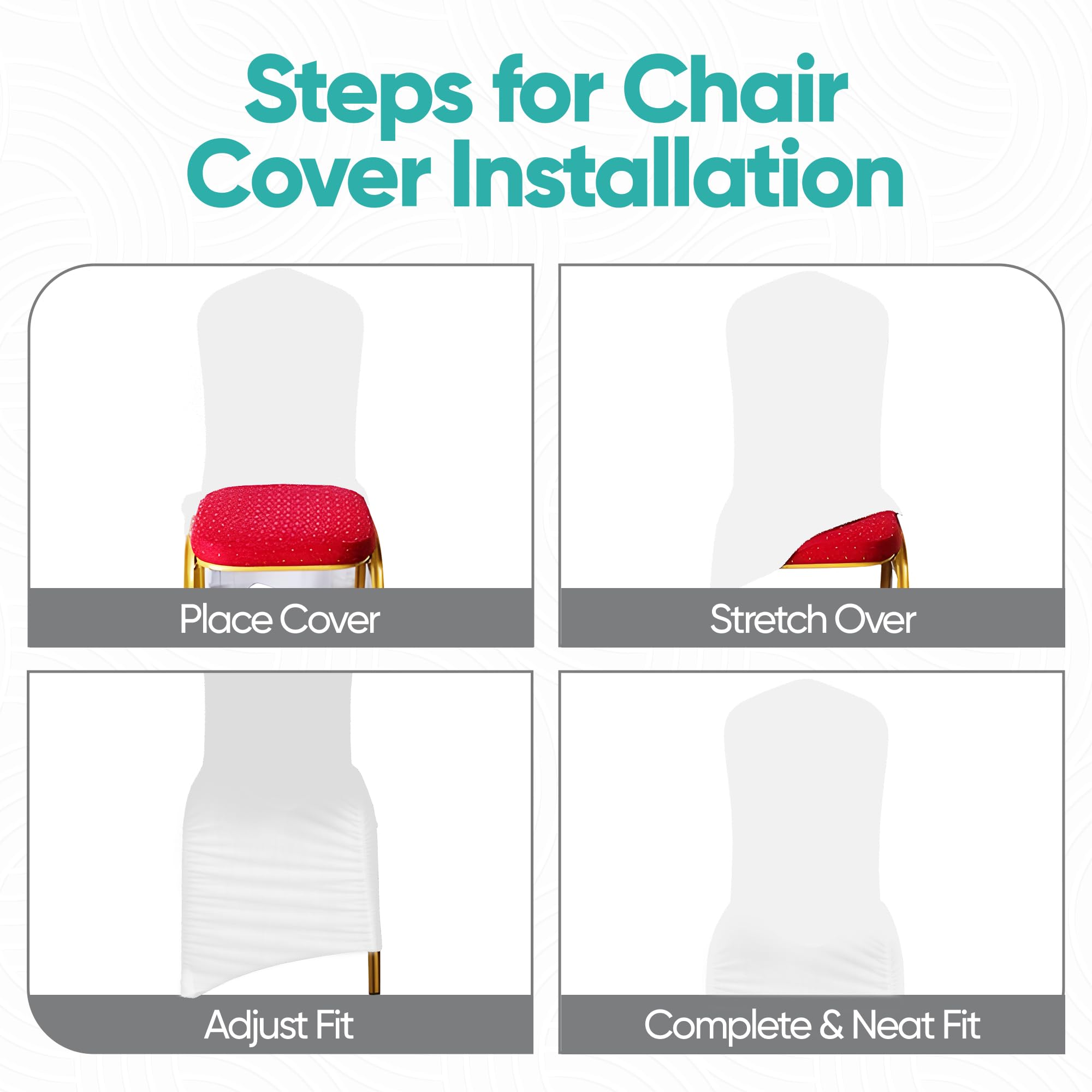 Steps for Chair Cover Installation

Place Cover

Stretch Over

Adjust Fit

Complete & Neat Fit